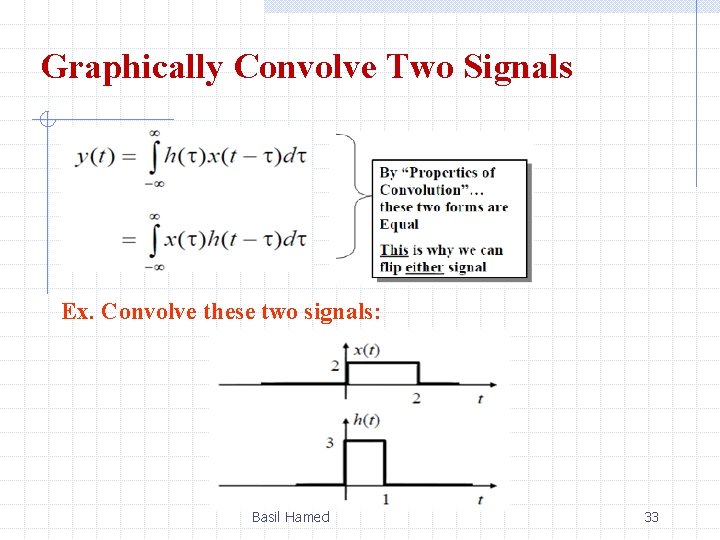 Graphically Convolve Two Signals

$y(t) = \int_{-\infty}^{\infty} h(\tau)x(t-\tau)d\tau$

$= \int_{-\infty}^{\infty} x(\tau)h(t-\tau)d\tau$

By "Properties of Convolution"… these two forms are Equal

This is why we can flip either signal

Ex. Convolve these two signals:

$x(t)$
2
2
$t$

$h(t)$
3
1
$t$

Basil Hamed

33